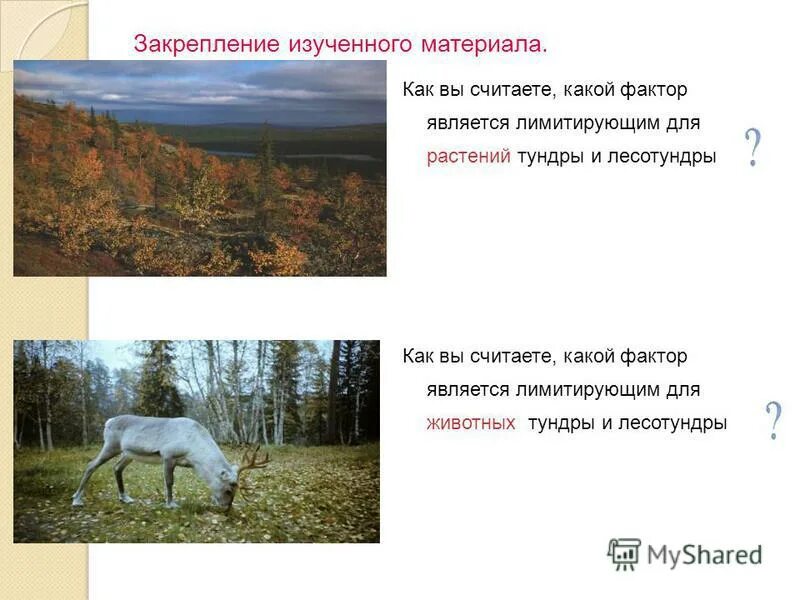 Закрепление изученного материала.

Как вы считаете, какой фактор является лимитирующим для растений тундры и лесотундры ?

Как вы считаете, какой фактор является лимитирующим для животных тундры и лесотундры ?

MyShared